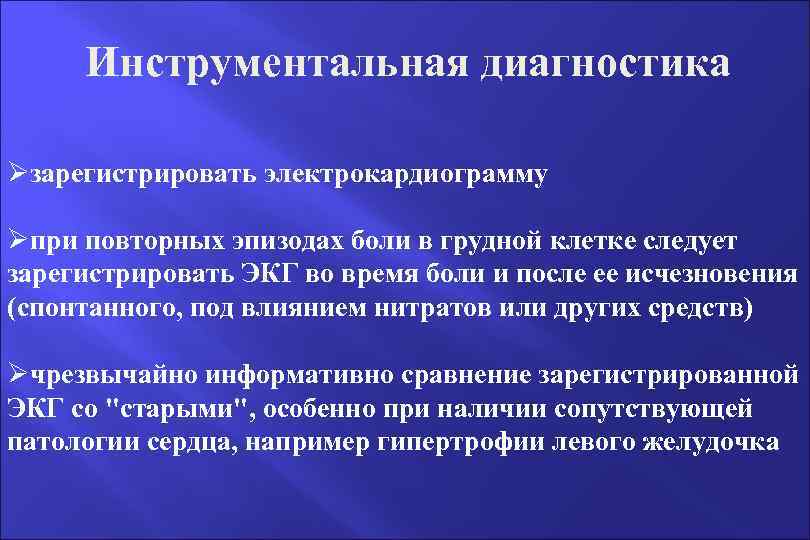 Инструментальная диагностика

➢зарегистрировать электрокардиограмму

➢при повторных эпизодах боли в грудной клетке следует зарегистрировать ЭКГ во время боли и после ее исчезновения (спонтанного, под влиянием нитратов или других средств)

➢чрезвычайно информативно сравнение зарегистрированной ЭКГ со "старыми", особенно при наличии сопутствующей патологии сердца, например гипертрофии левого желудочка